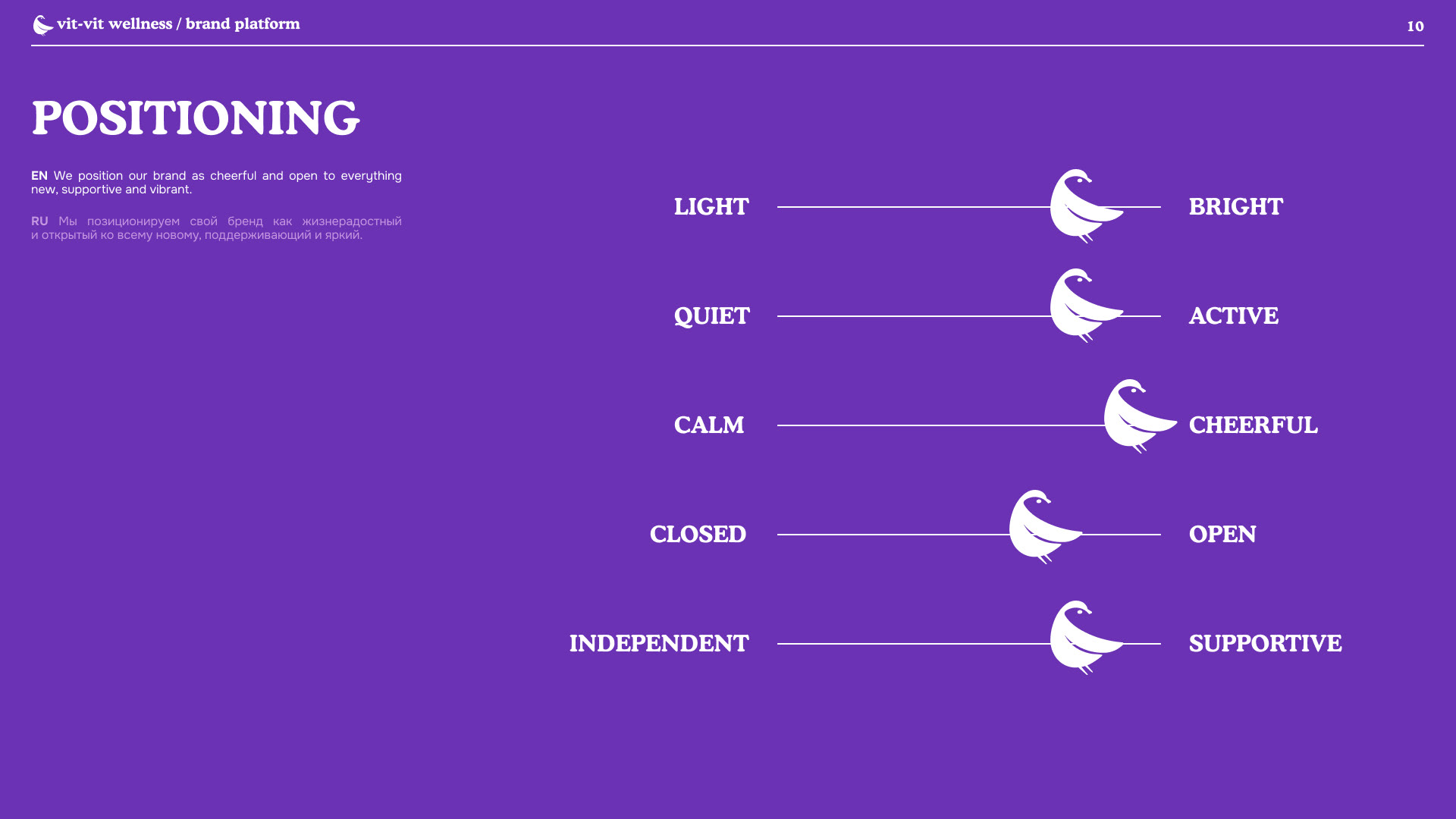 vit-vit wellness / brand platform

10

POSITIONING

EN We position our brand as cheerful and open to everything new, supportive and vibrant.

RU Мы позиционируем свой бренд как жизнерадостный и открытый ко всему новому, поддерживающий и яркий.

LIGHT BRIGHT

QUIET ACTIVE

CALM CHEERFUL

CLOSED OPEN

INDEPENDENT SUPPORTIVE